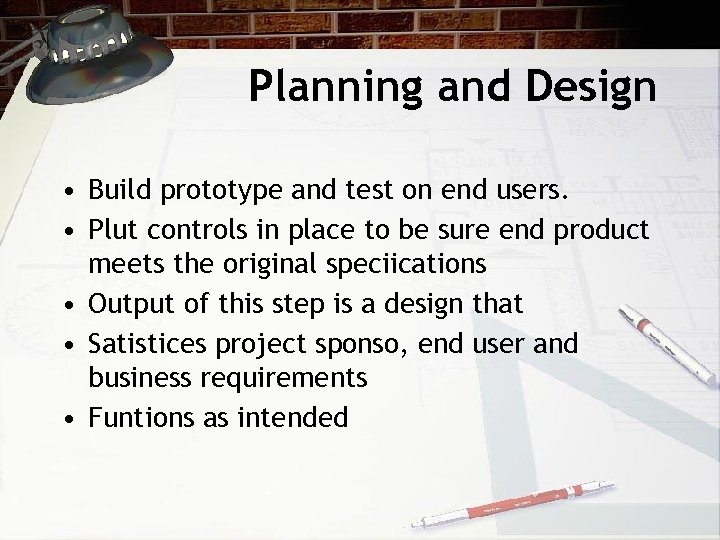 Planning and Design

• Build prototype and test on end users.
• Plut controls in place to be sure end product meets the original speciications
• Output of this step is a design that
• Satistices project sponso, end user and business requirements
• Funtions as intended